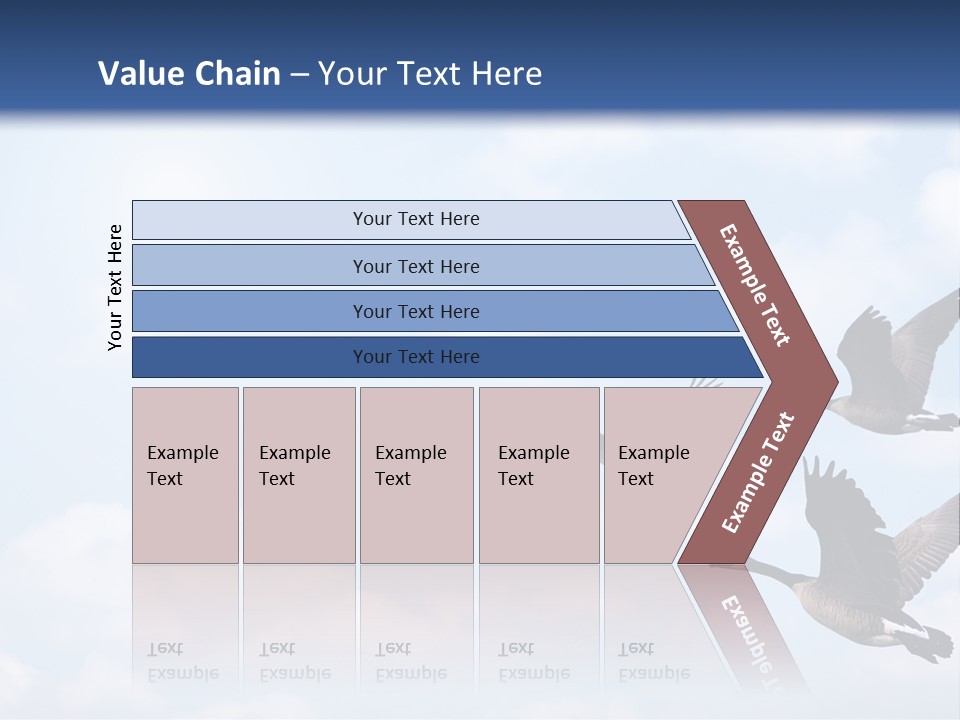 Value Chain – Your Text Here

Your Text Here

Your Text Here

Your Text Here

Your Text Here

Your Text Here

Example Text

Example Text

Example Text

Example Text

Example Text

Example Text

Example Text